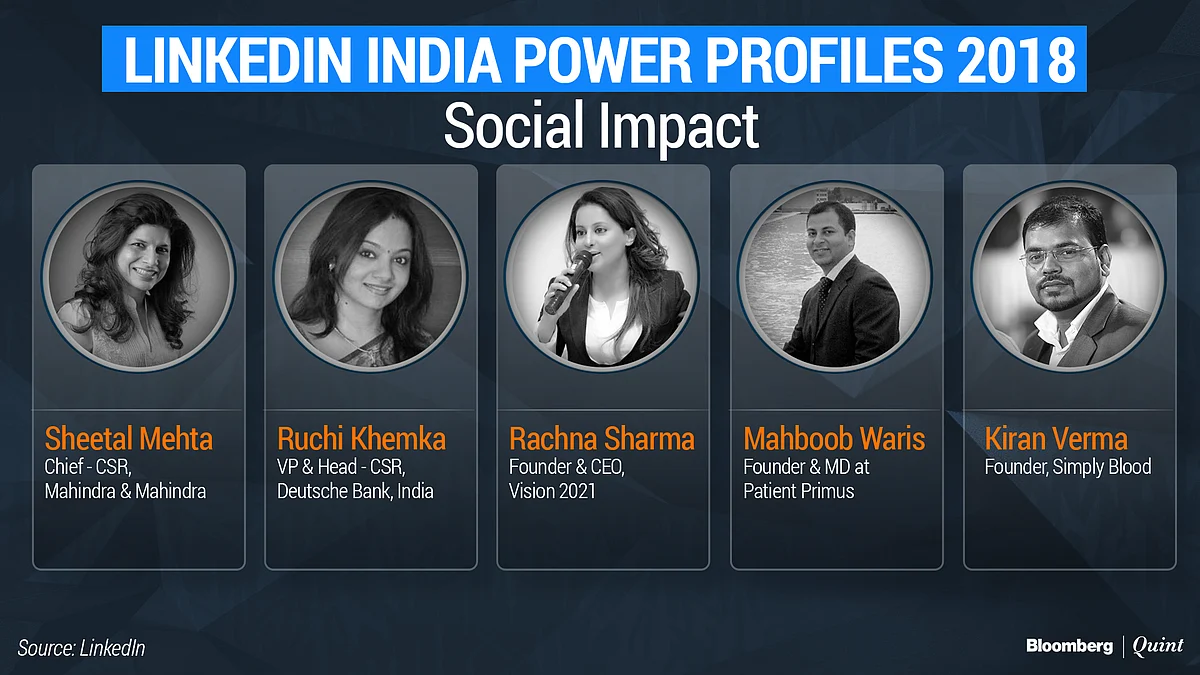 LINKEDIN INDIA POWER PROFILES 2018
Social Impact

Sheetal Mehta
Chief - CSR, Mahindra & Mahindra

Ruchi Khemka
VP & Head - CSR, Deutsche Bank, India

Rachna Sharma
Founder & CEO, Vision 2021

Mahboob Waris
Founder & MD at Patient Primus

Kiran Verma
Founder, Simply Blood

Source: LinkedIn

Bloomberg | Quint